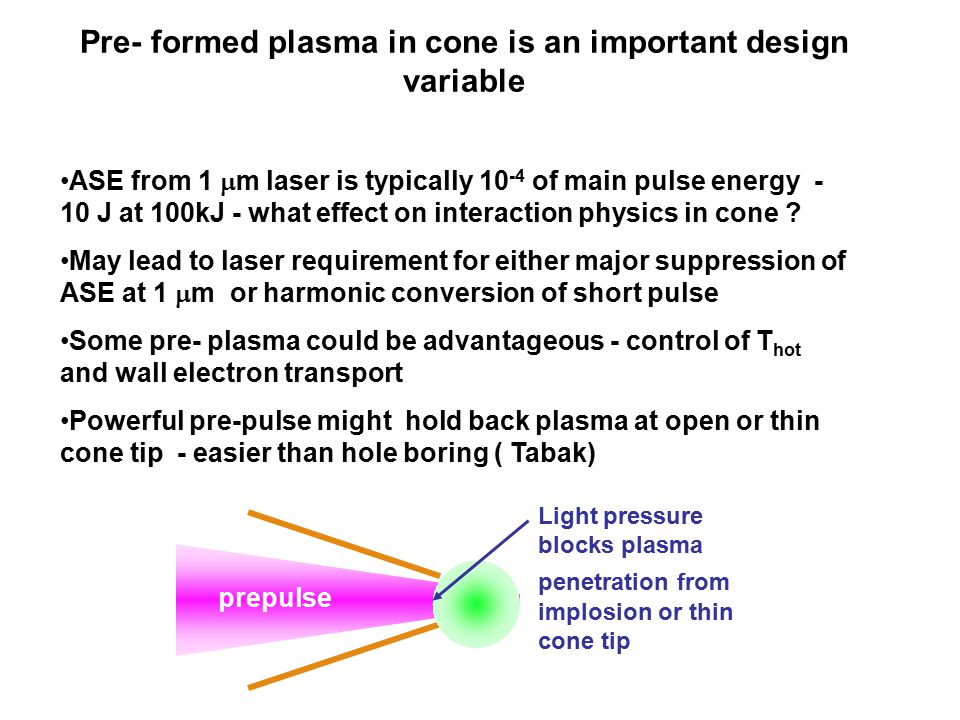 Pre- formed plasma in cone is an important design variable

•ASE from 1 $\mu$m laser is typically $10^{-4}$ of main pulse energy - 10 J at 100kJ - what effect on interaction physics in cone ?

•May lead to laser requirement for either major suppression of ASE at 1 $\mu$m or harmonic conversion of short pulse

•Some pre- plasma could be advantageous - control of $T_{hot}$ and wall electron transport

•Powerful pre-pulse might hold back plasma at open or thin cone tip - easier than hole boring ( Tabak)

prepulse

Light pressure blocks plasma

penetration from implosion or thin cone tip